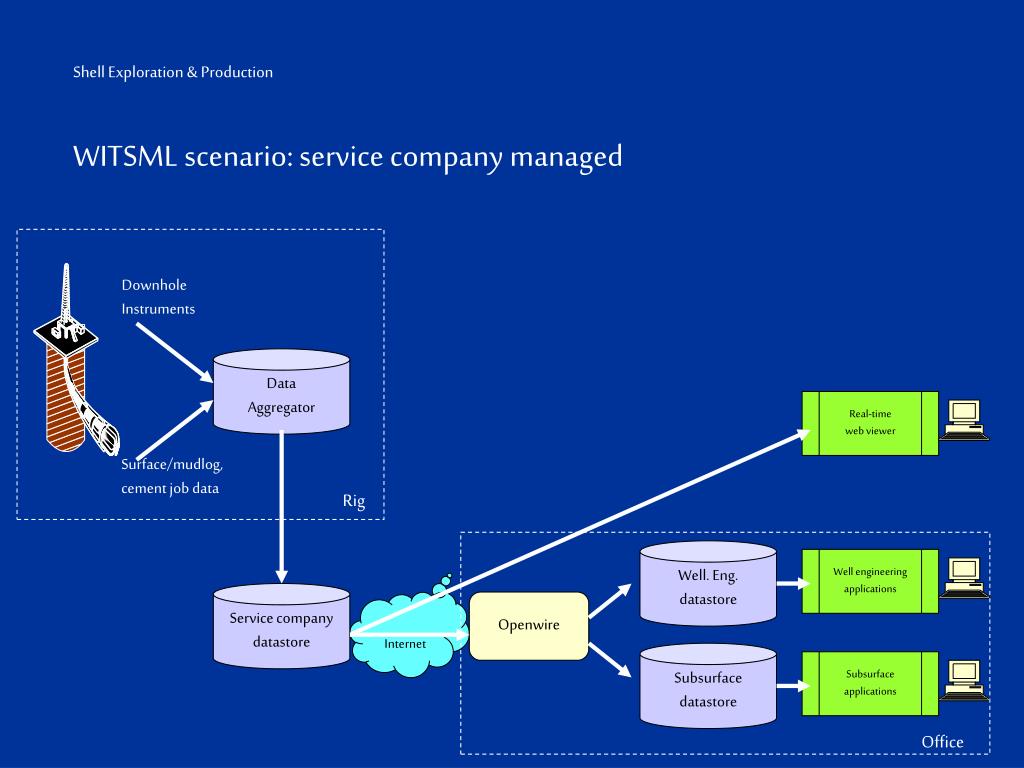 Shell Exploration & Production

WITSML scenario: service company managed

Downhole Instruments

Data Aggregator

Surface/mudlog, cement job data

Rig

Real-time web viewer

Service company datastore

Internet

Openwire

Well. Eng. datastore

Well engineering applications

Subsurface datastore

Subsurface applications

Office